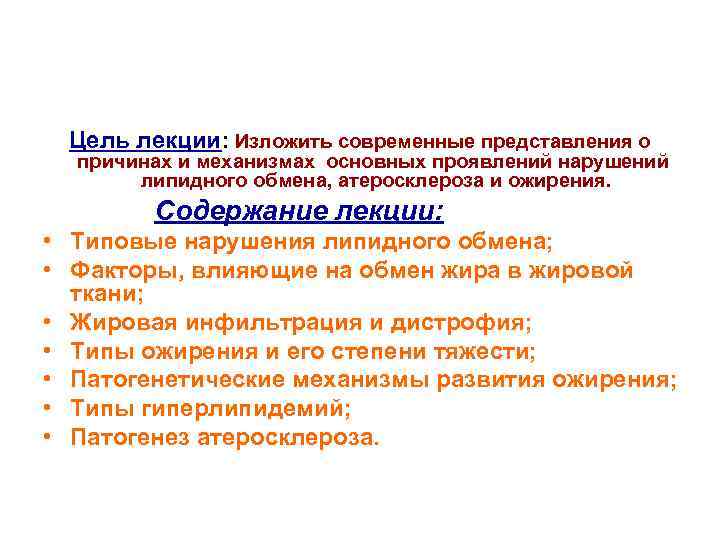 Цель лекции: Изложить современные представления о причинах и механизмах основных проявлений нарушений липидного обмена, атеросклероза и ожирения.

Содержание лекции:

• Типовые нарушения липидного обмена;
• Факторы, влияющие на обмен жира в жировой ткани;
• Жировая инфильтрация и дистрофия;
• Типы ожирения и его степени тяжести;
• Патогенетические механизмы развития ожирения;
• Типы гиперлипидемий;
• Патогенез атеросклероза.